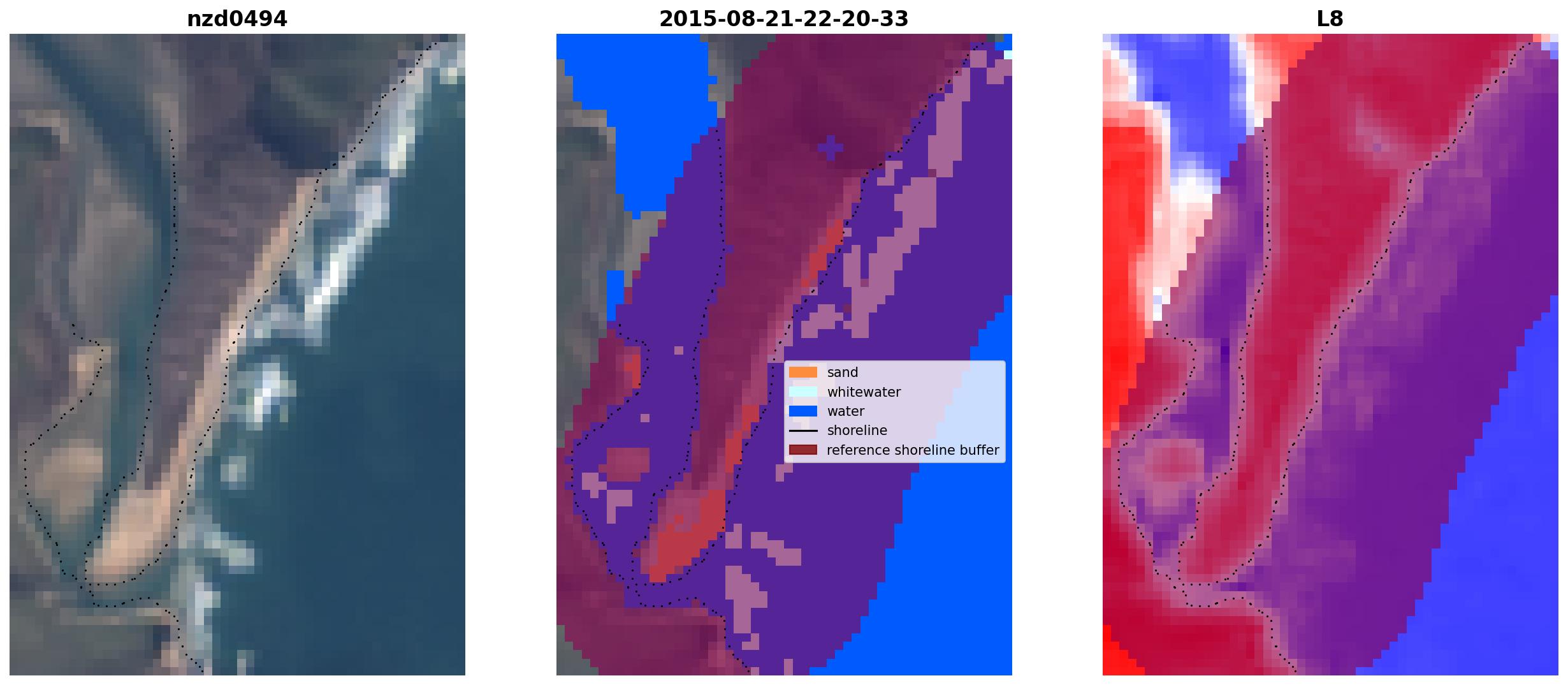 nzd0494

2015-08-21-22-20-33

sand
whitewater
water
shoreline
reference shoreline buffer

L8